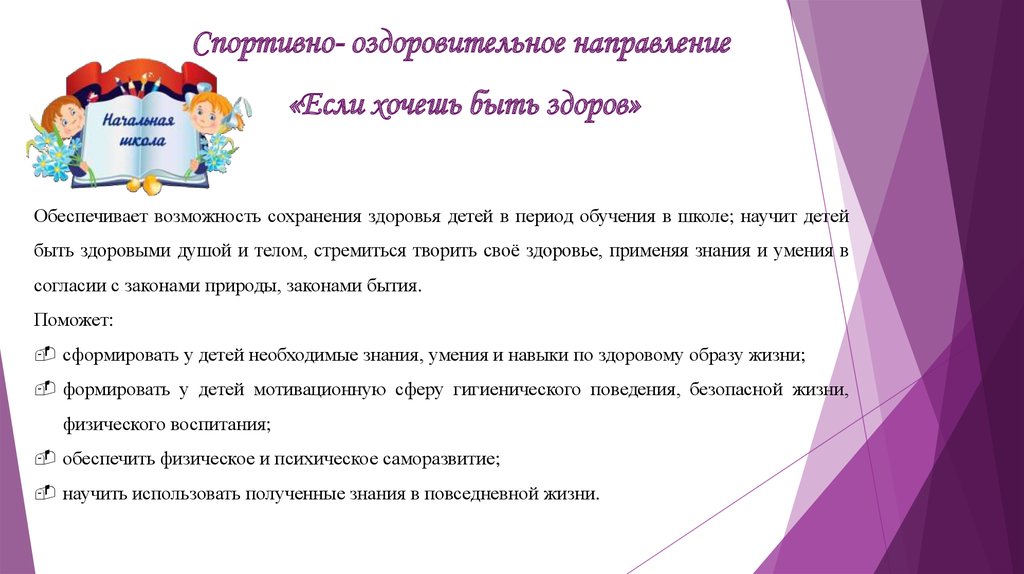 Спортивно- оздоровительное направление

«Если хочешь быть здоров»

Начальная школа

Обеспечивает возможность сохранения здоровья детей в период обучения в школе; научит детей быть здоровыми душой и телом, стремиться творить своё здоровье, применяя знания и умения в согласии с законами природы, законами бытия.

Поможет:

сформировать у детей необходимые знания, умения и навыки по здоровому образу жизни;

формировать у детей мотивационную сферу гигиенического поведения, безопасной жизни, физического воспитания;

обеспечить физическое и психическое саморазвитие;

научить использовать полученные знания в повседневной жизни.